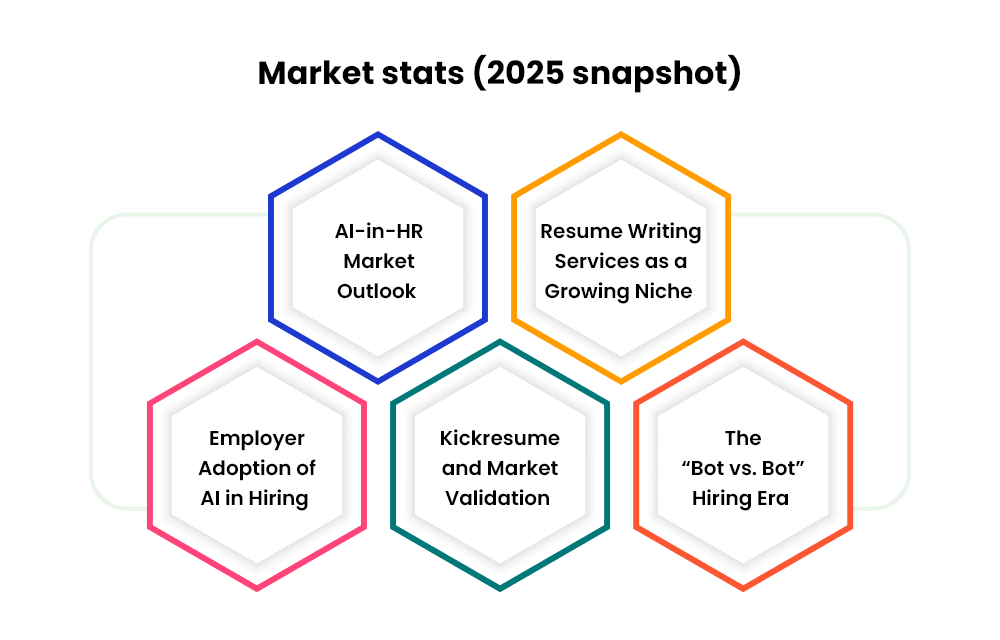 Market stats (2025 snapshot)

AI-in-HR Market Outlook

Resume Writing Services as a Growing Niche

Employer Adoption of AI in Hiring

Kickresume and Market Validation

The “Bot vs. Bot” Hiring Era